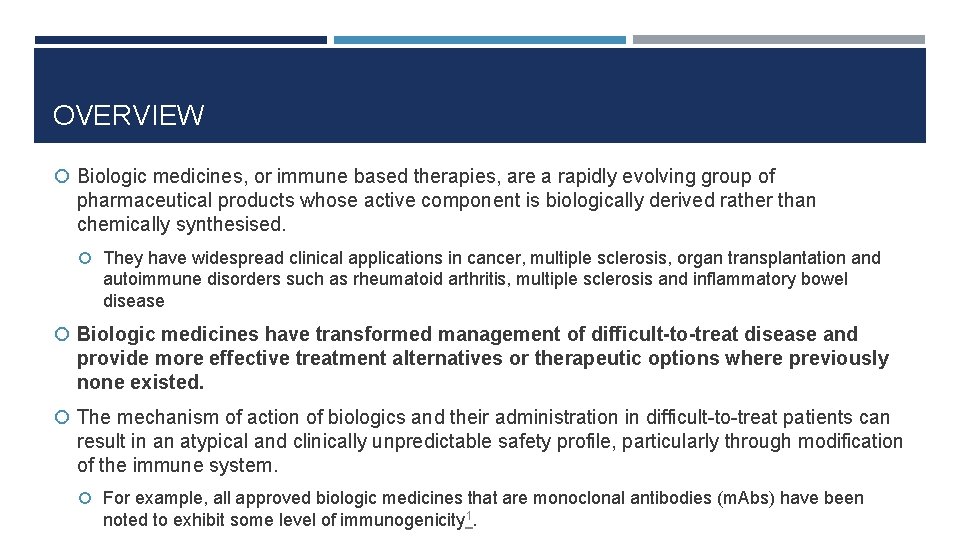 OVERVIEW

Biologic medicines, or immune based therapies, are a rapidly evolving group of pharmaceutical products whose active component is biologically derived rather than chemically synthesised.

They have widespread clinical applications in cancer, multiple sclerosis, organ transplantation and autoimmune disorders such as rheumatoid arthritis, multiple sclerosis and inflammatory bowel disease

Biologic medicines have transformed management of difficult-to-treat disease and provide more effective treatment alternatives or therapeutic options where previously none existed.

The mechanism of action of biologics and their administration in difficult-to-treat patients can result in an atypical and clinically unpredictable safety profile, particularly through modification of the immune system.

For example, all approved biologic medicines that are monoclonal antibodies (mAbs) have been noted to exhibit some level of immunogenicity$^1$.